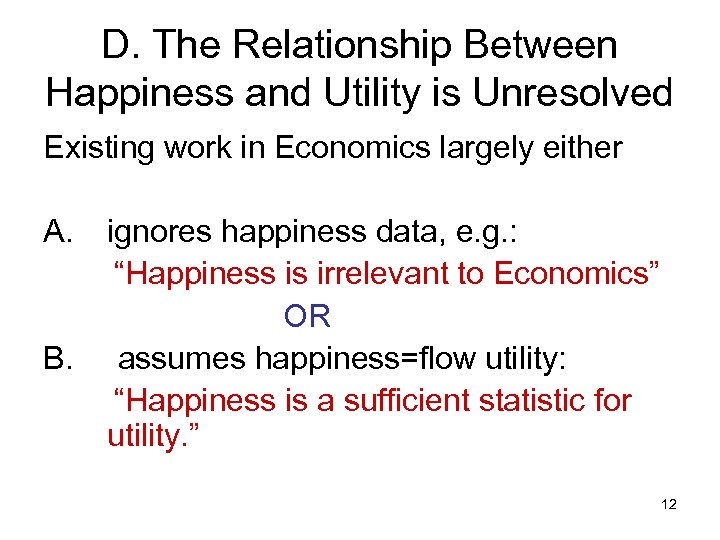 D. The Relationship Between Happiness and Utility is Unresolved

Existing work in Economics largely either

A. ignores happiness data, e.g.:
“Happiness is irrelevant to Economics”
OR
B. assumes happiness=flow utility:
“Happiness is a sufficient statistic for utility.”

12